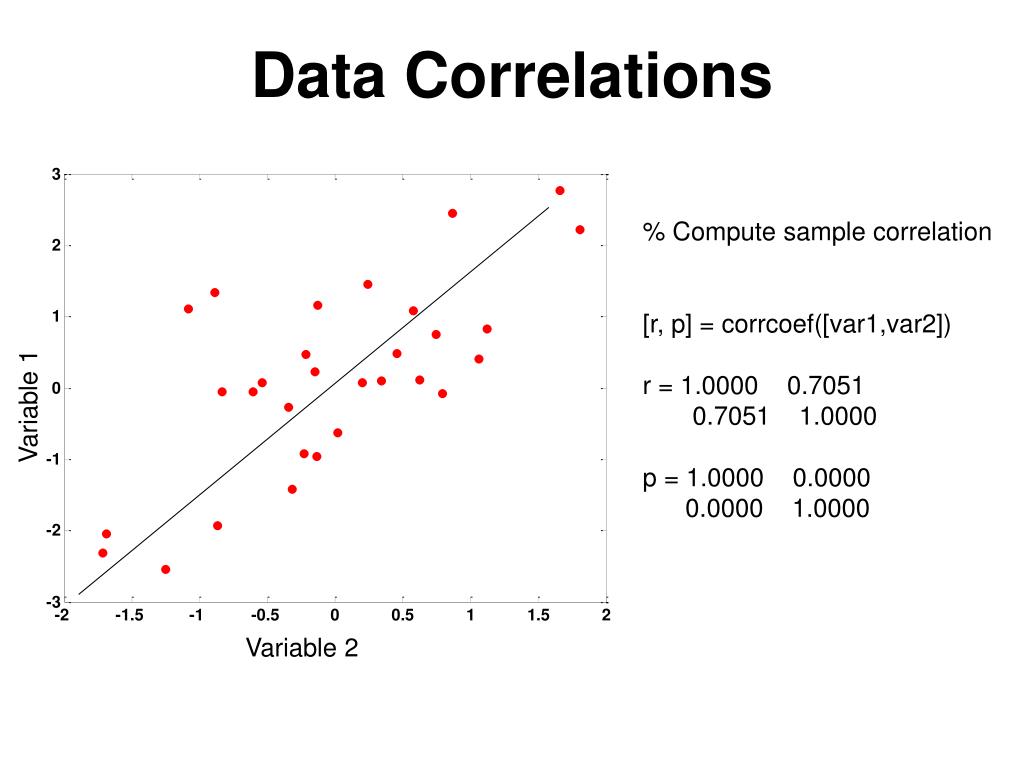 Data Correlations

3
2
1
0
-1
-2
-3
Variable 1

-2 -1.5 -1 -0.5 0 0.5 1 1.5 2
Variable 2

% Compute sample correlation

[r, p] = corrcoef([var1,var2])

r = 1.0000 0.7051
0.7051 1.0000

p = 1.0000 0.0000
0.0000 1.0000